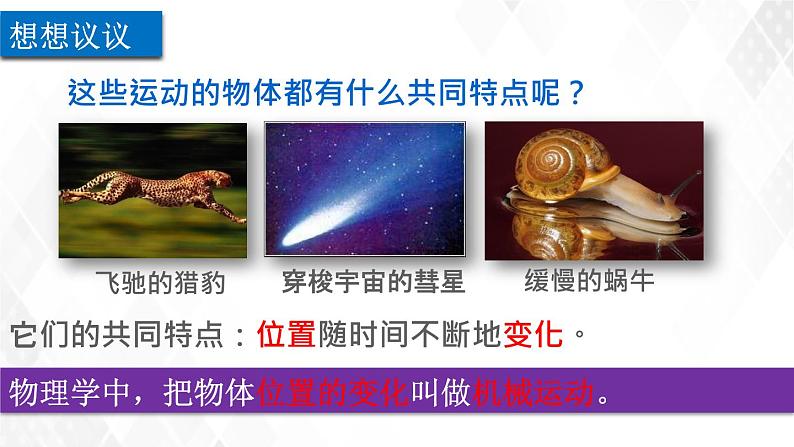 想想议议

这些运动的物体都有什么共同特点呢？

飞驰的猎豹

穿梭宇宙的彗星

缓慢的蜗牛

它们的共同特点：位置随时间不断地变化。

物理学中，把物体位置的变化叫做机械运动。